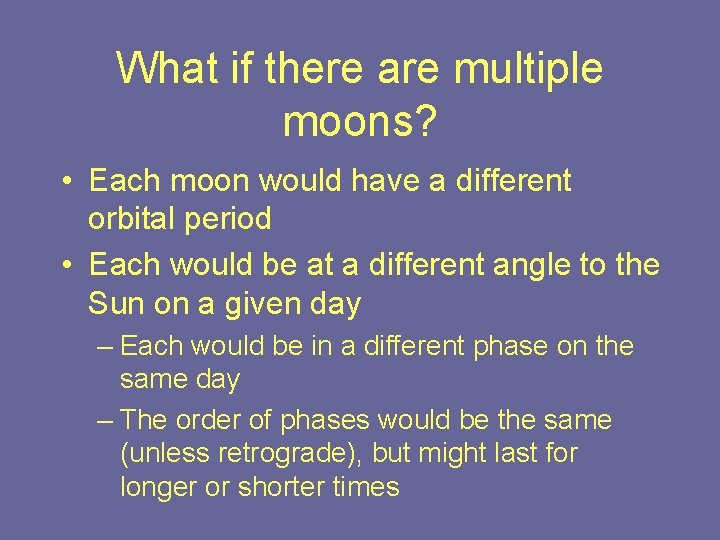 What if there are multiple moons?

• Each moon would have a different orbital period
• Each would be at a different angle to the Sun on a given day
 – Each would be in a different phase on the same day
 – The order of phases would be the same (unless retrograde), but might last for longer or shorter times